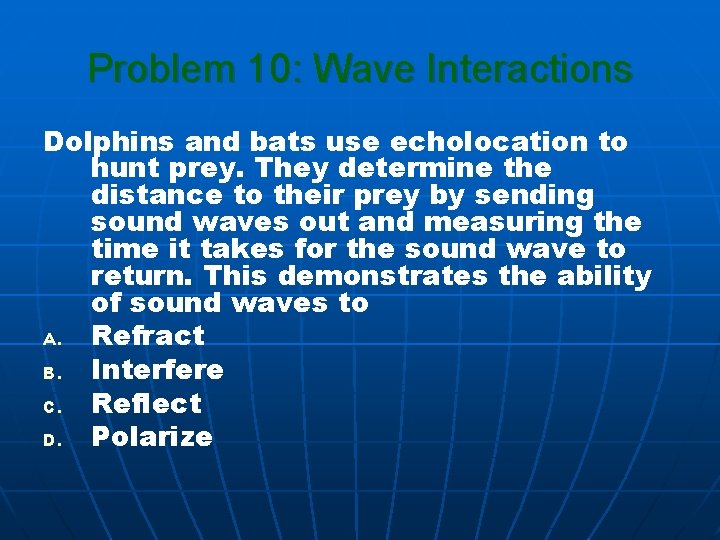 Problem 10: Wave Interactions

Dolphins and bats use echolocation to hunt prey. They determine the distance to their prey by sending sound waves out and measuring the time it takes for the sound wave to return. This demonstrates the ability of sound waves to

A. Refract
B. Interfere
C. Reflect
D. Polarize